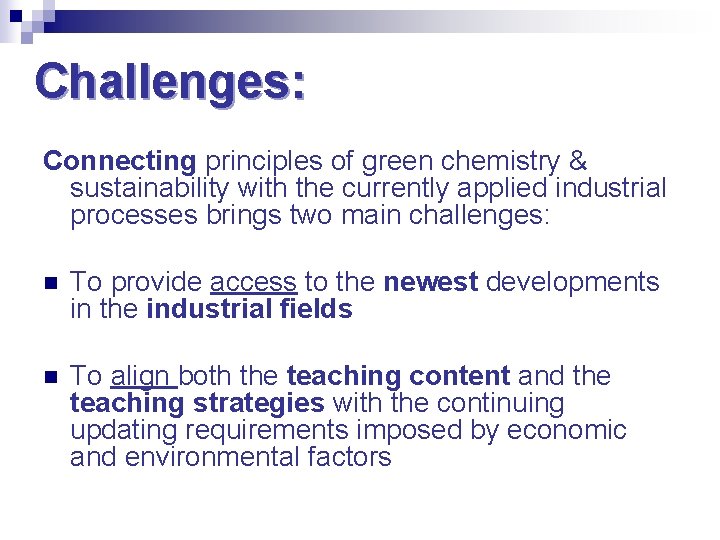 Challenges:

Connecting principles of green chemistry & sustainability with the currently applied industrial processes brings two main challenges:

- To provide access to the newest developments in the industrial fields
- To align both the teaching content and the teaching strategies with the continuing updating requirements imposed by economic and environmental factors